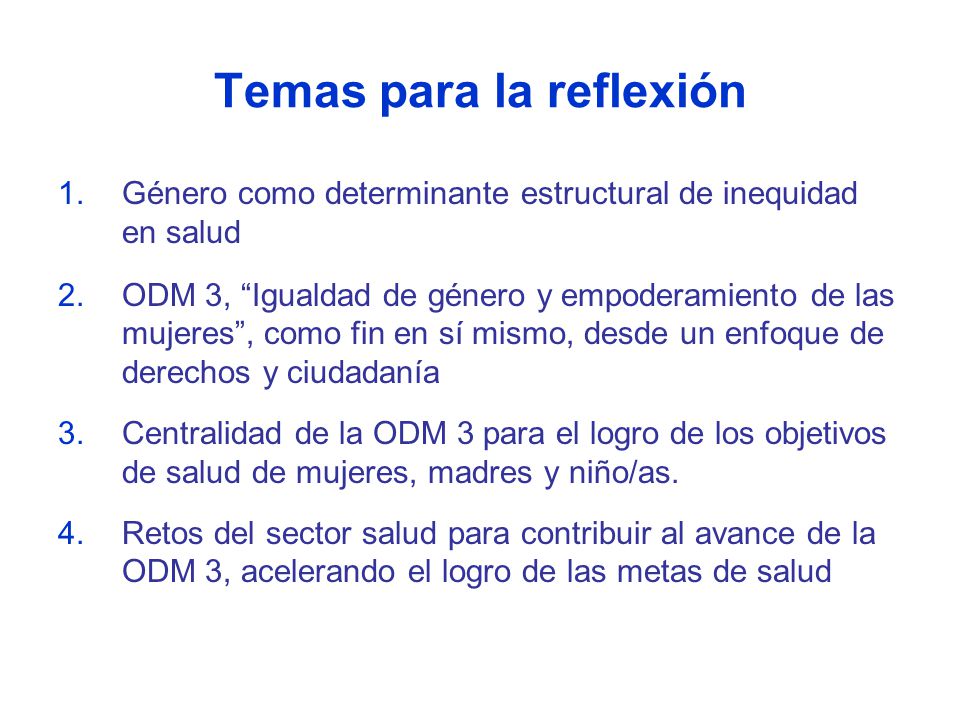 Temas para la reflexión

1. Género como determinante estructural de inequidad en salud

2. ODM 3, “Igualdad de género y empoderamiento de las mujeres”, como fin en sí mismo, desde un enfoque de derechos y ciudadanía

3. Centralidad de la ODM 3 para el logro de los objetivos de salud de mujeres, madres y niño/as.

4. Retos del sector salud para contribuir al avance de la ODM 3, acelerando el logro de las metas de salud